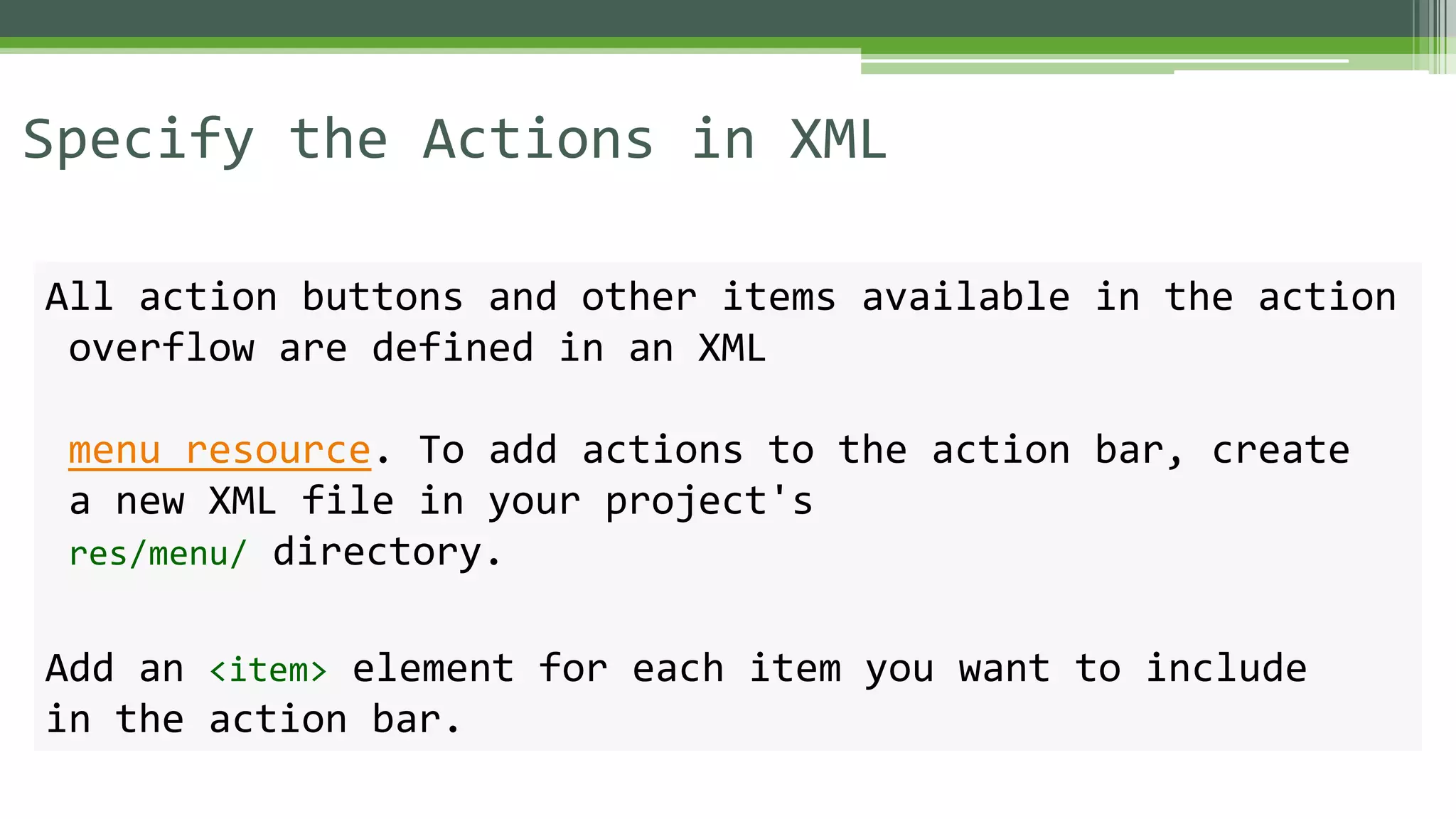 Specify the Actions in XML

All action buttons and other items available in the action overflow are defined in an XML

menu resource. To add actions to the action bar, create a new XML file in your project's res/menu/ directory.

Add an <item> element for each item you want to include in the action bar.